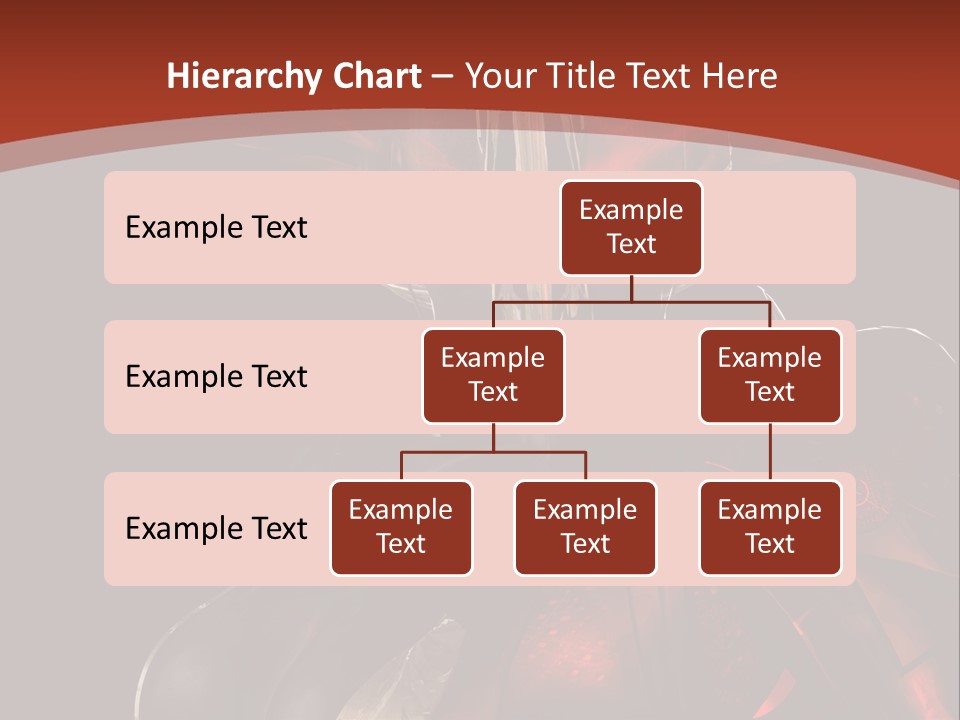 Hierarchy Chart – Your Title Text Here

Example Text

Example Text

Example Text

Example Text

Example Text

Example Text

Example Text

Example Text

Example Text